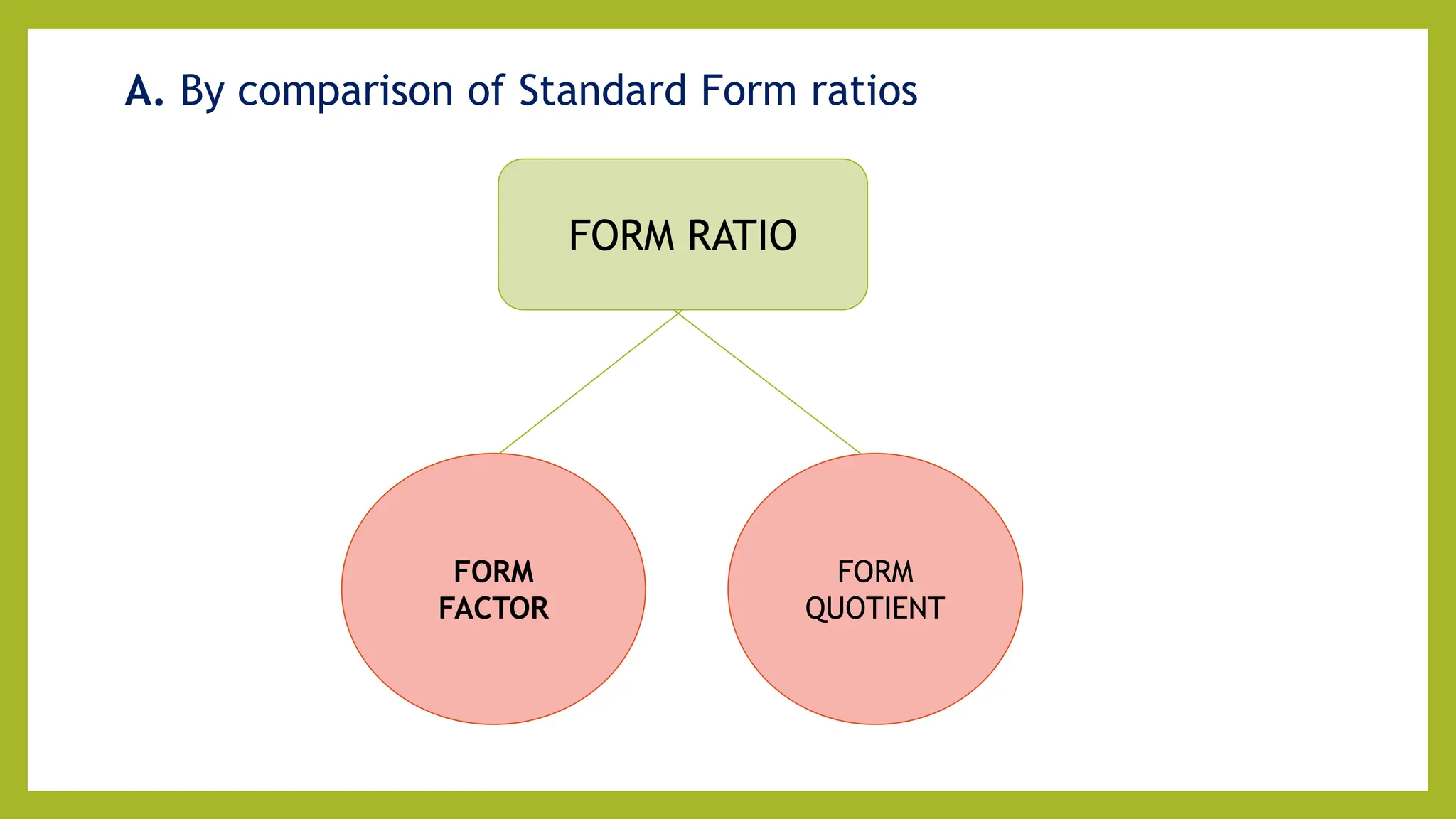 A. By comparison of Standard Form ratios

FORM RATIO

FORM FACTOR

FORM QUOTIENT